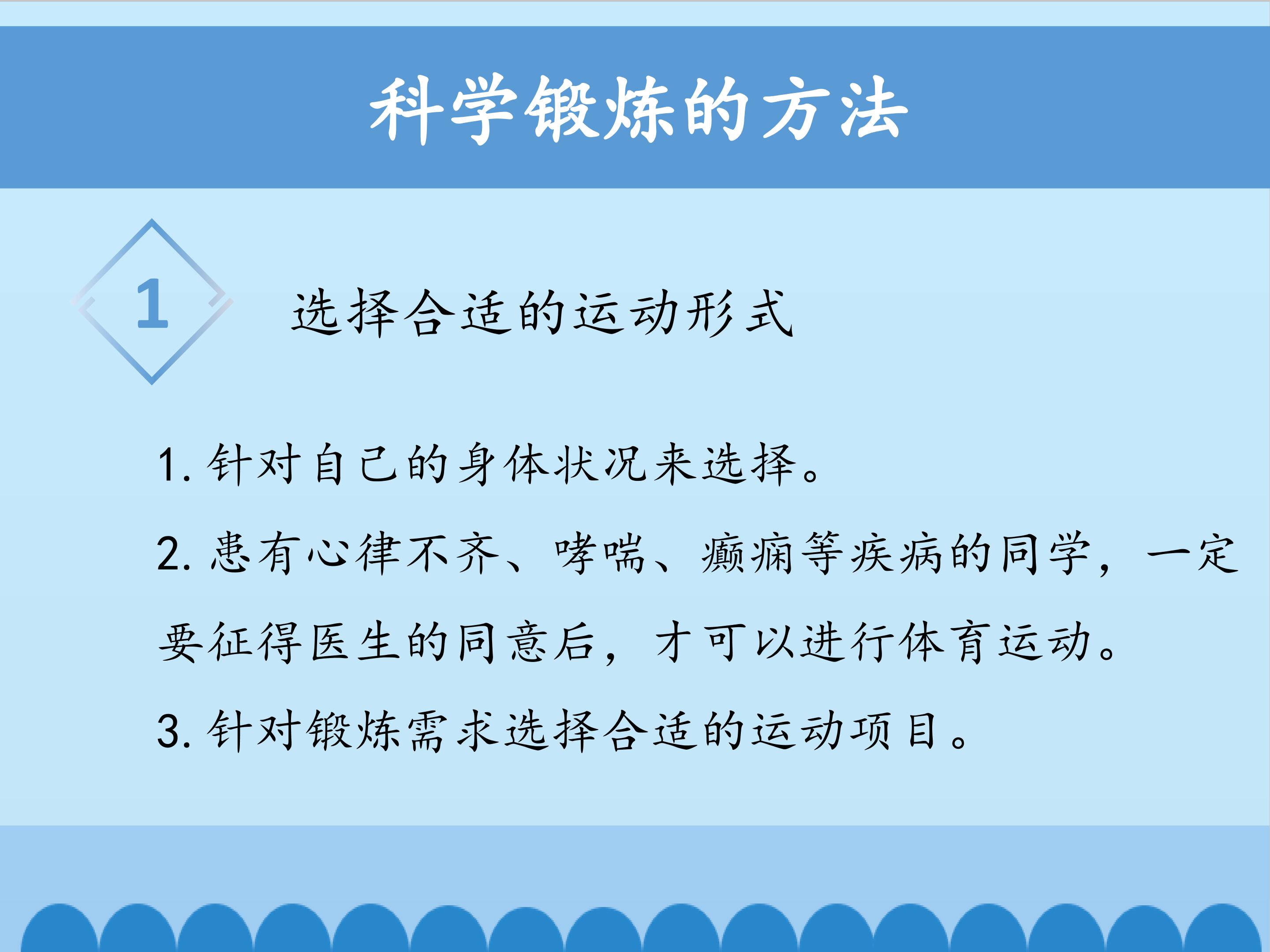 科学锻炼的方法

1

选择合适的运动形式

1. 针对自己的身体状况来选择。

2. 患有心律不齐、哮喘、癫痫等疾病的同学，一定要征得医生的同意后，才可以进行体育运动。

3. 针对锻炼需求选择合适的运动项目。